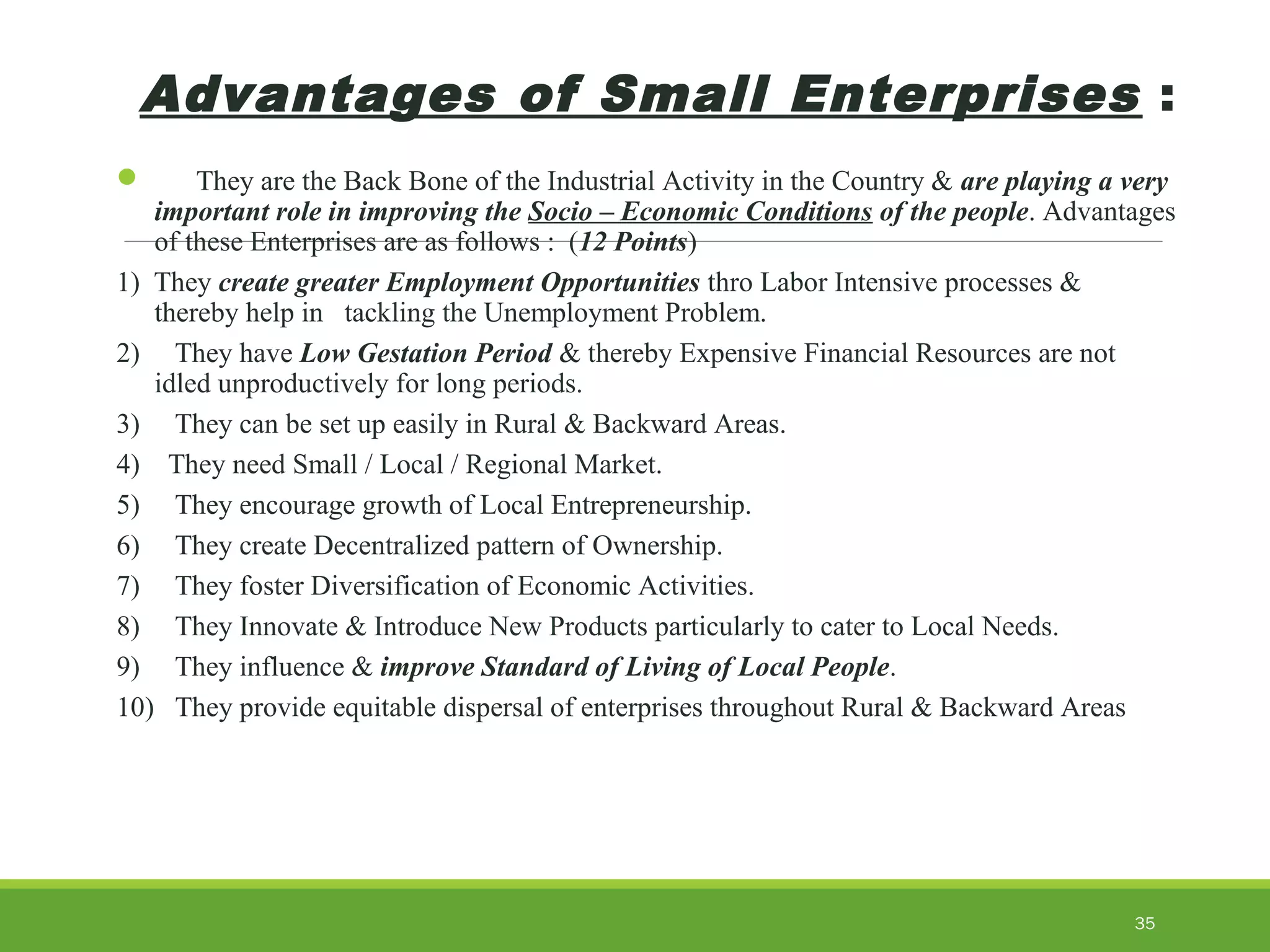 Advantages of Small Enterprises :

They are the Back Bone of the Industrial Activity in the Country & are playing a very important role in improving the Socio – Economic Conditions of the people. Advantages of these Enterprises are as follows : (12 Points)

1) They create greater Employment Opportunities thro Labor Intensive processes & thereby help in tackling the Unemployment Problem.
2) They have Low Gestation Period & thereby Expensive Financial Resources are not idled unproductively for long periods.
3) They can be set up easily in Rural & Backward Areas.
4) They need Small / Local / Regional Market.
5) They encourage growth of Local Entrepreneurship.
6) They create Decentralized pattern of Ownership.
7) They foster Diversification of Economic Activities.
8) They Innovate & Introduce New Products particularly to cater to Local Needs.
9) They influence & improve Standard of Living of Local People.
10) They provide equitable dispersal of enterprises throughout Rural & Backward Areas

35